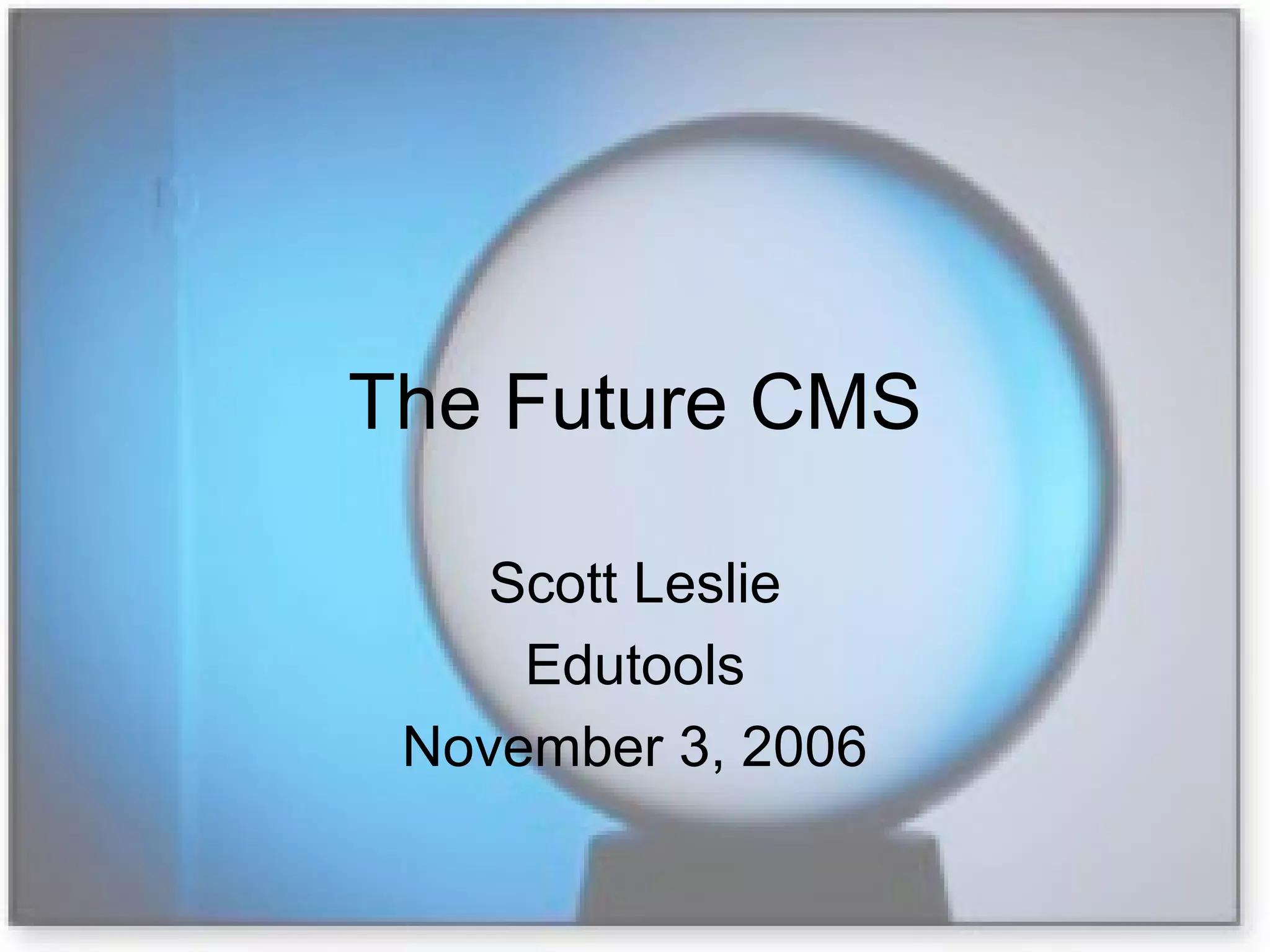 The Future CMS

Scott Leslie
Edutools
November 3, 2006